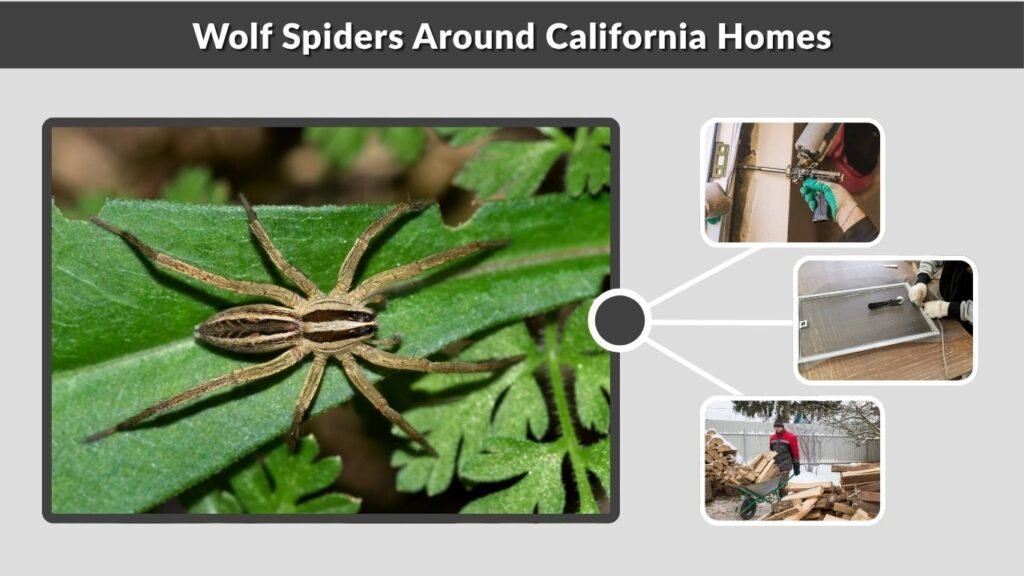 Wolf Spiders Around California Homes